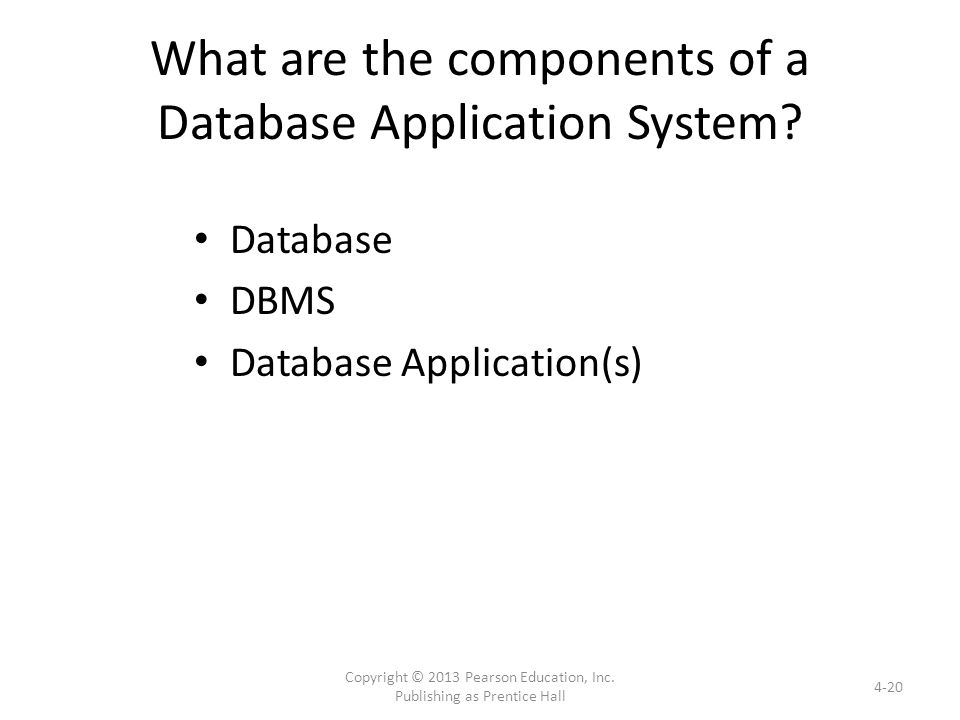 What are the components of a Database Application System?

• Database
• DBMS
• Database Application(s)

Copyright © 2013 Pearson Education, Inc. Publishing as Prentice Hall

4-20